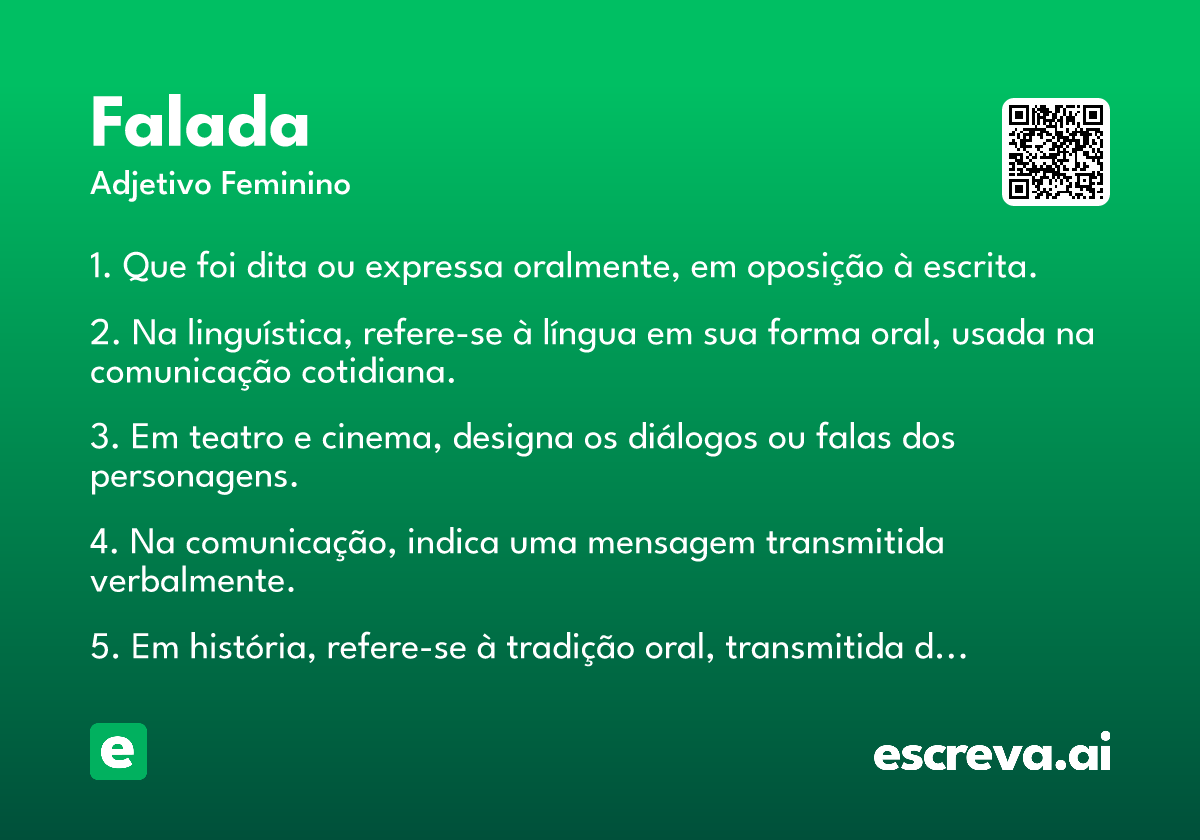 Falada
Adjetivo Feminino

1. Que foi dita ou expressa oralmente, em oposição à escrita.

2. Na linguística, refere-se à língua em sua forma oral, usada na comunicação cotidiana.

3. Em teatro e cinema, designa os diálogos ou falas dos personagens.

4. Na comunicação, indica uma mensagem transmitida verbalmente.

5. Em história, refere-se à tradição oral, transmitida d…

e

escreva.ai